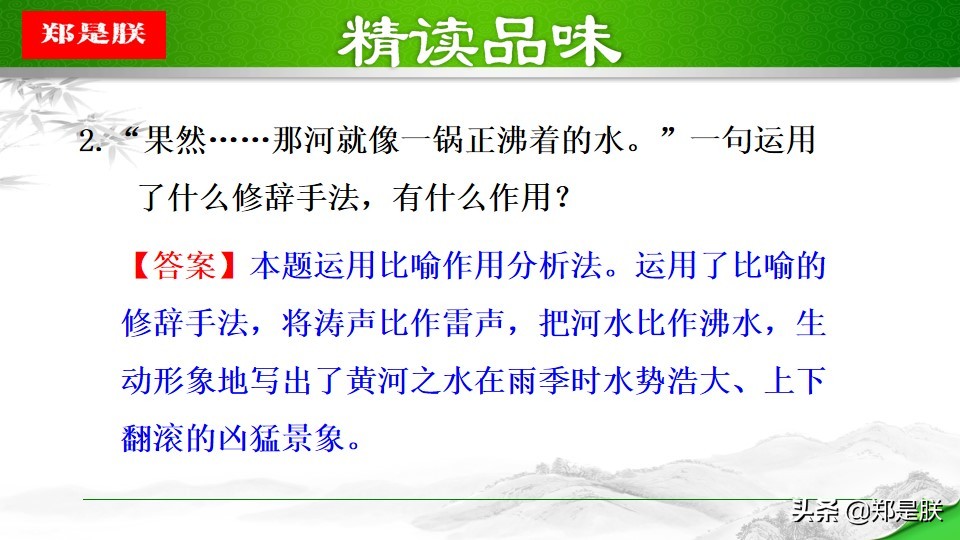 郑是朕

精读品味

2. “果然……那河就像一锅正沸着的水。”一句运用了什么修辞手法，有什么作用？

【答案】本题运用比喻作用分析法。运用了比喻的修辞手法，将涛声比作雷声，把河水比作沸水，生动形象地写出了黄河之水在雨季时水势浩大、上下翻滚的凶猛景象。

头条 @郑是朕